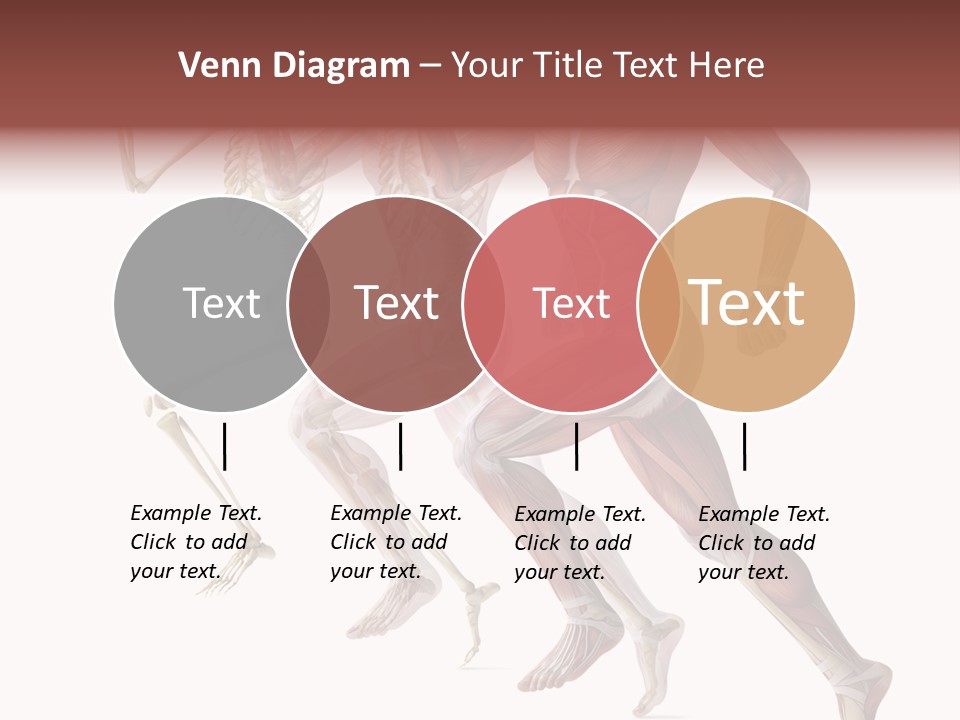 Venn Diagram – Your Title Text Here

Text

Text

Text

Text

Example Text. Click to add your text.

Example Text. Click to add your text.

Example Text. Click to add your text.

Example Text. Click to add your text.